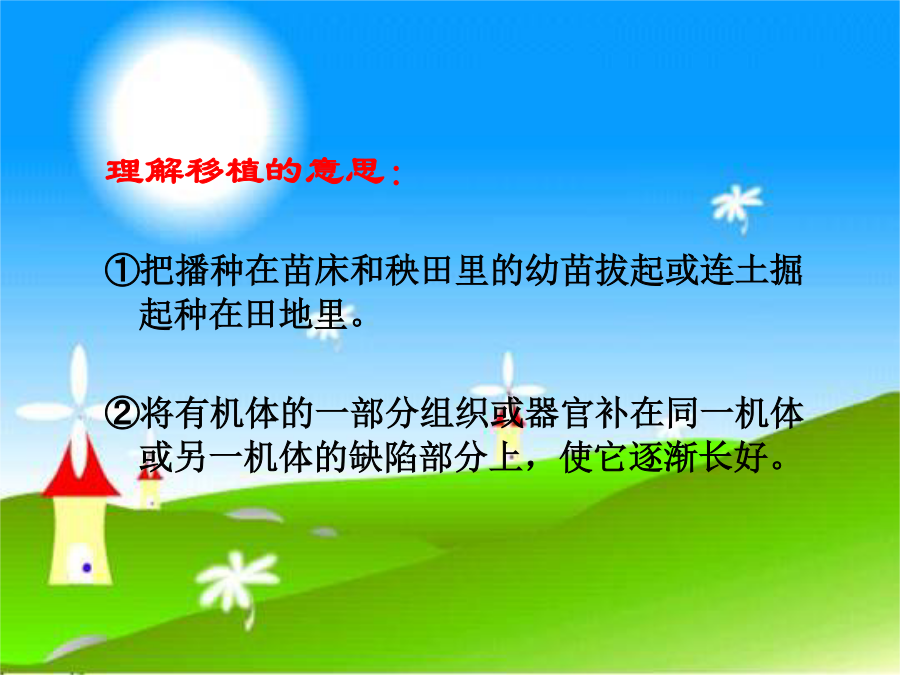 理解移植的意思：

①把播种在苗床和秧田里的幼苗拔起或连土掘起种在田地里。

②将有机体的一部分组织或器官补在同一机体或另一机体的缺陷部分上，使它逐渐长好。